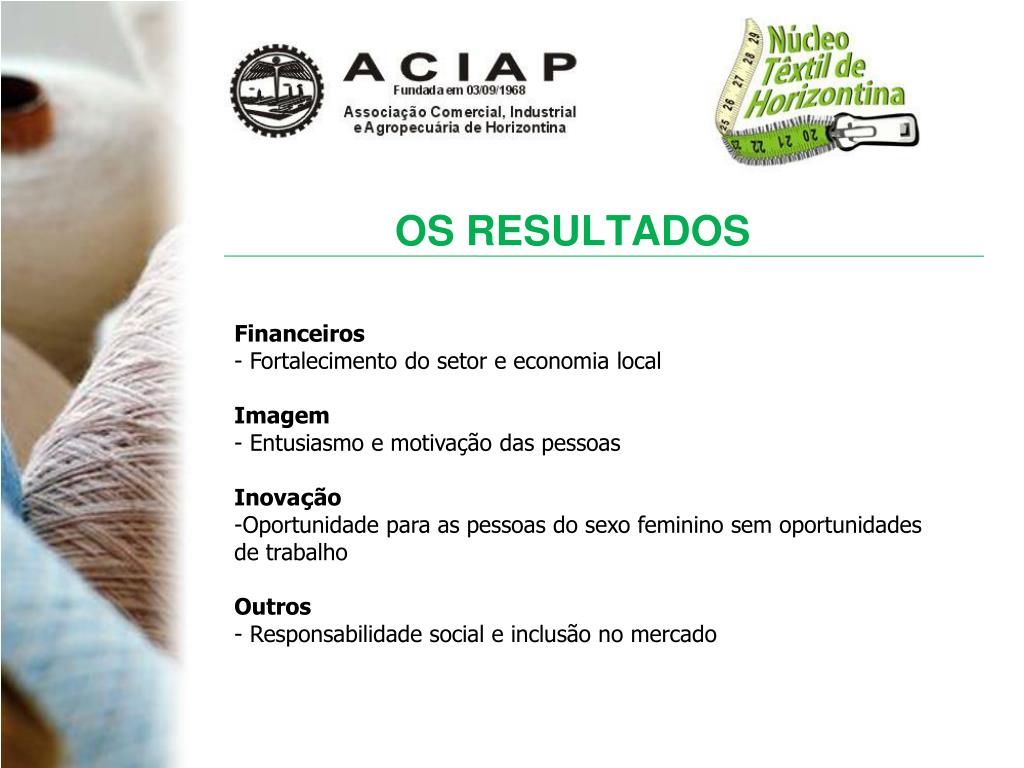 ACIAP
Fundada em 03/09/1968
Associação Comercial, Industrial e Agropecuária de Horizontina

Núcleo Têxtil de Horizontina
25 26 27 28 29
20 21 22 23

OS RESULTADOS

Financeiros
- Fortalecimento do setor e economia local

Imagem
- Entusiasmo e motivação das pessoas

Inovação
-Oportunidade para as pessoas do sexo feminino sem oportunidades de trabalho

Outros
- Responsabilidade social e inclusão no mercado